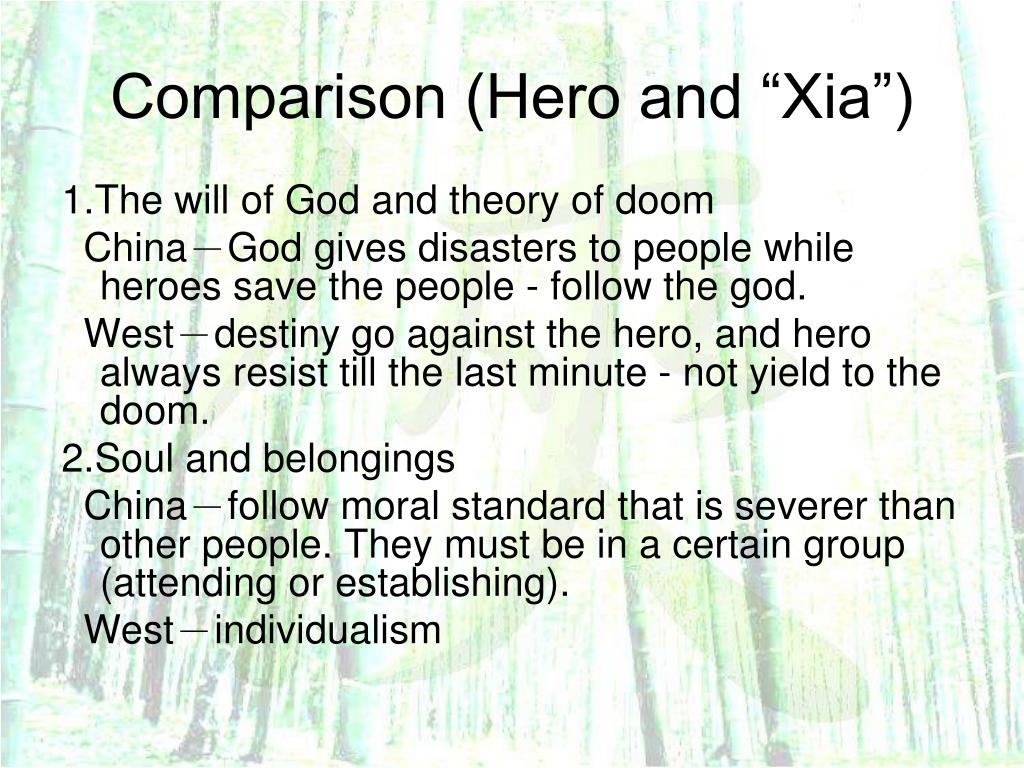 Comparison (Hero and “Xia”)

1.The will of God and theory of doom

China－God gives disasters to people while heroes save the people - follow the god.

West－destiny go against the hero, and hero always resist till the last minute - not yield to the doom.

2.Soul and belongings

China－follow moral standard that is severer than other people. They must be in a certain group (attending or establishing).

West－individualism